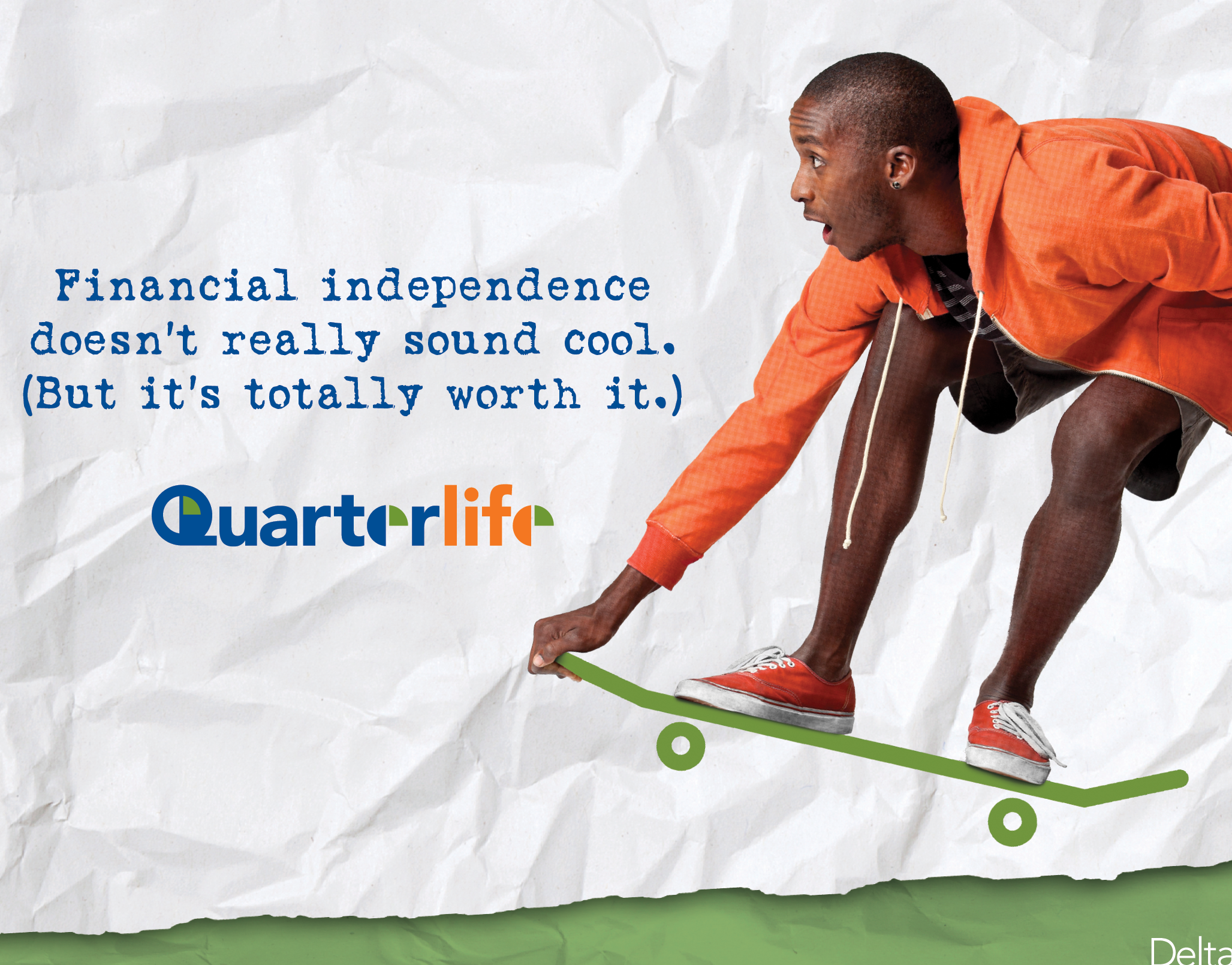 Financial independence doesn't really sound cool. (But it's totally worth it.)

Quarterlife

Delta